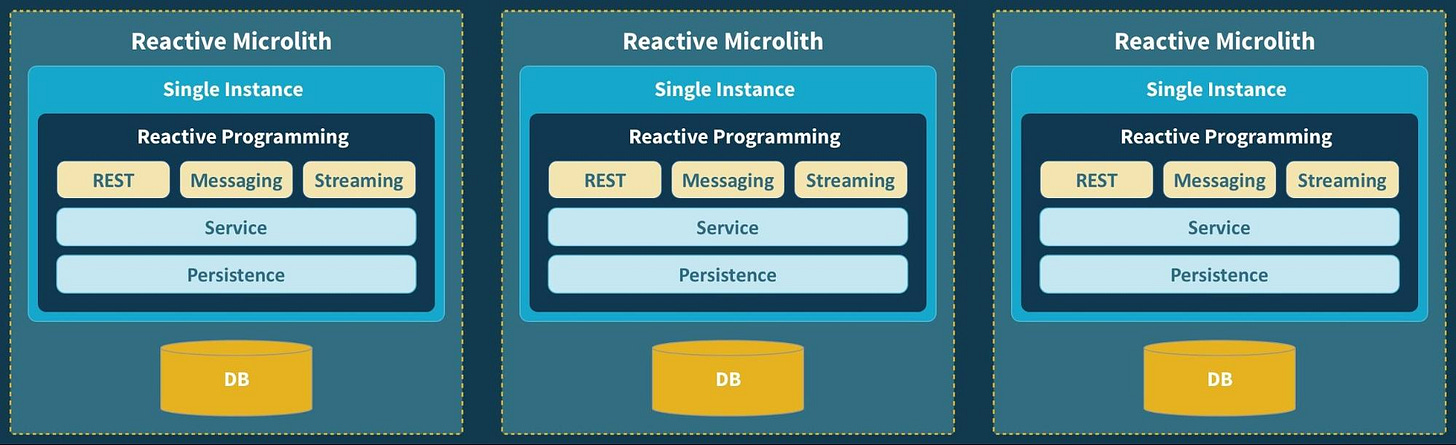 Reactive Microlith

Single Instance

Reactive Programming

REST
Messaging
Streaming

Service

Persistence

DB

Reactive Microlith

Single Instance

Reactive Programming

REST
Messaging
Streaming

Service

Persistence

DB

Reactive Microlith

Single Instance

Reactive Programming

REST
Messaging
Streaming

Service

Persistence

DB